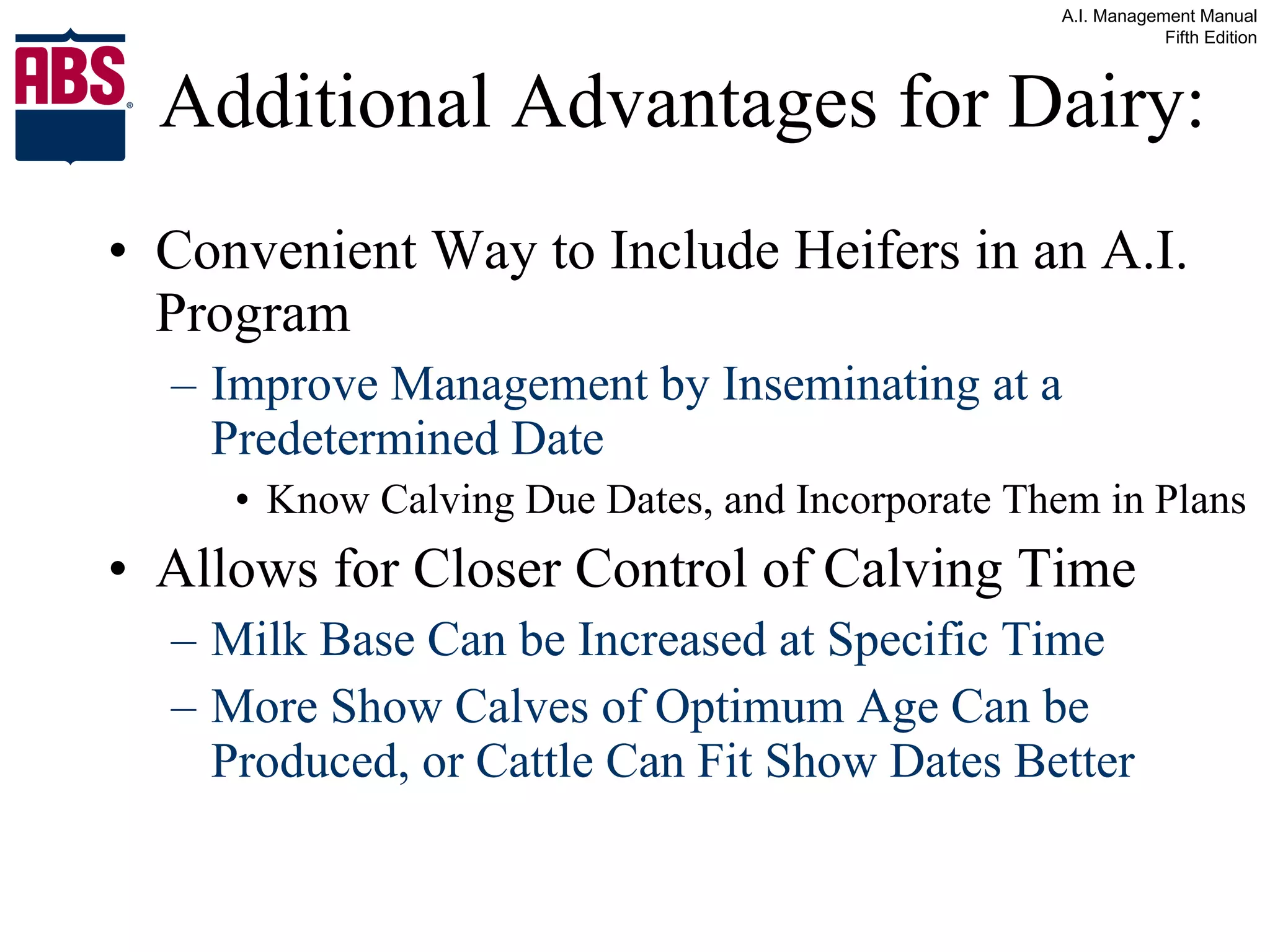 A.I. Management Manual
Fifth Edition

ABS®

Additional Advantages for Dairy:

• Convenient Way to Include Heifers in an A.I. Program
– Improve Management by Inseminating at a Predetermined Date
• Know Calving Due Dates, and Incorporate Them in Plans
• Allows for Closer Control of Calving Time
– Milk Base Can be Increased at Specific Time
– More Show Calves of Optimum Age Can be Produced, or Cattle Can Fit Show Dates Better